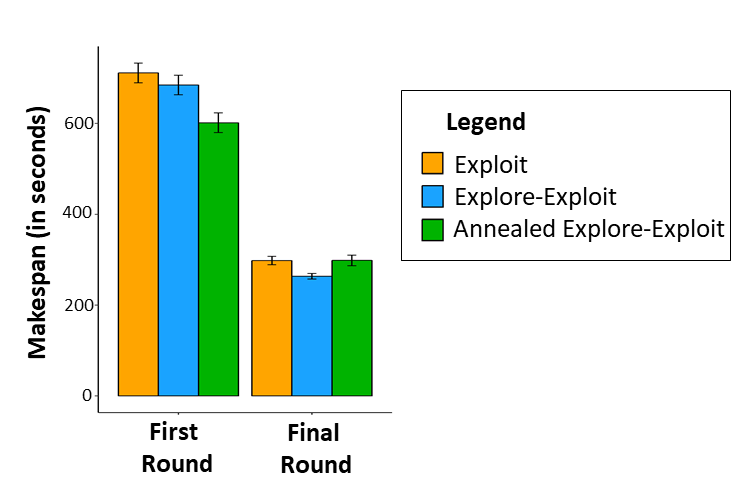 Makespan (in seconds)

600
400
200
0

First Round
Final Round

Legend
Exploit
Explore-Exploit
Annealed Explore-Exploit